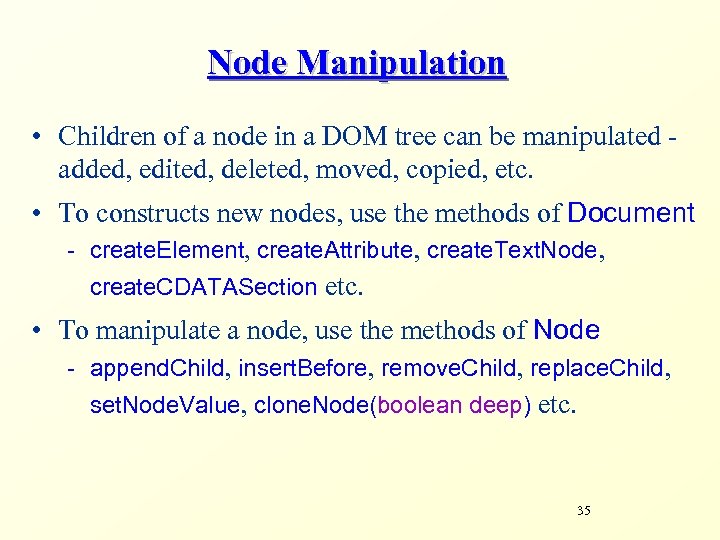 Node Manipulation

• Children of a node in a DOM tree can be manipulated - added, edited, deleted, moved, copied, etc.

• To constructs new nodes, use the methods of Document

- createElement, createAttribute, createTextNode, createCDATASection etc.

• To manipulate a node, use the methods of Node

- appendChild, insertBefore, removeChild, replaceChild, setNodeValue, cloneNode(boolean deep) etc.

35